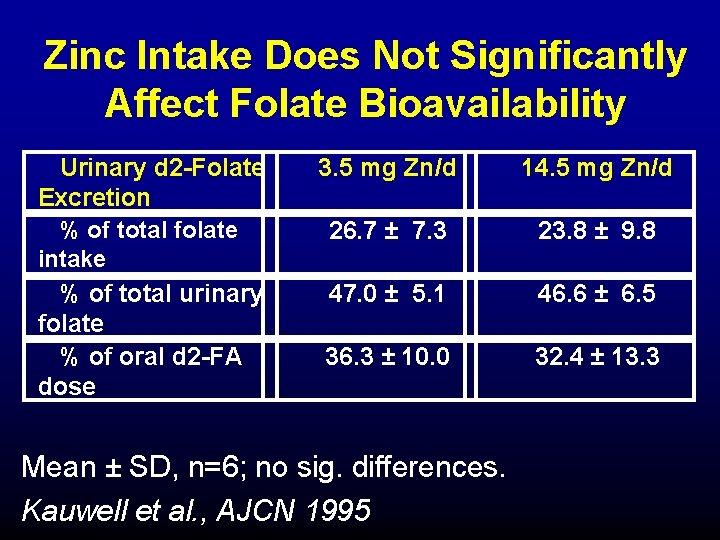 Zinc Intake Does Not Significantly Affect Folate Bioavailability

| Urinary d2-Folate Excretion | 3.5 mg Zn/d | 14.5 mg Zn/d |
|---|---|---|
| % of total folate intake | 26.7 ± 7.3 | 23.8 ± 9.8 |
| % of total urinary folate | 47.0 ± 5.1 | 46.6 ± 6.5 |
| % of oral d2-FA dose | 36.3 ± 10.0 | 32.4 ± 13.3 |

Mean ± SD, n=6; no sig. differences.

Kauwell et al., AJCN 1995